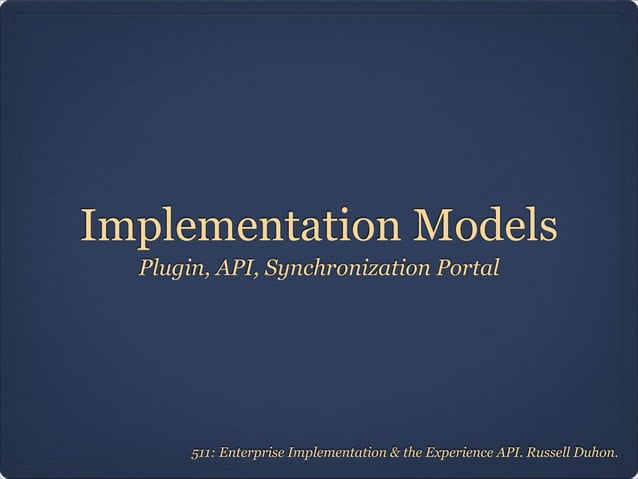 Implementation Models
Plugin, API, Synchronization Portal

511: Enterprise Implementation & the Experience API. Russell Duhon.